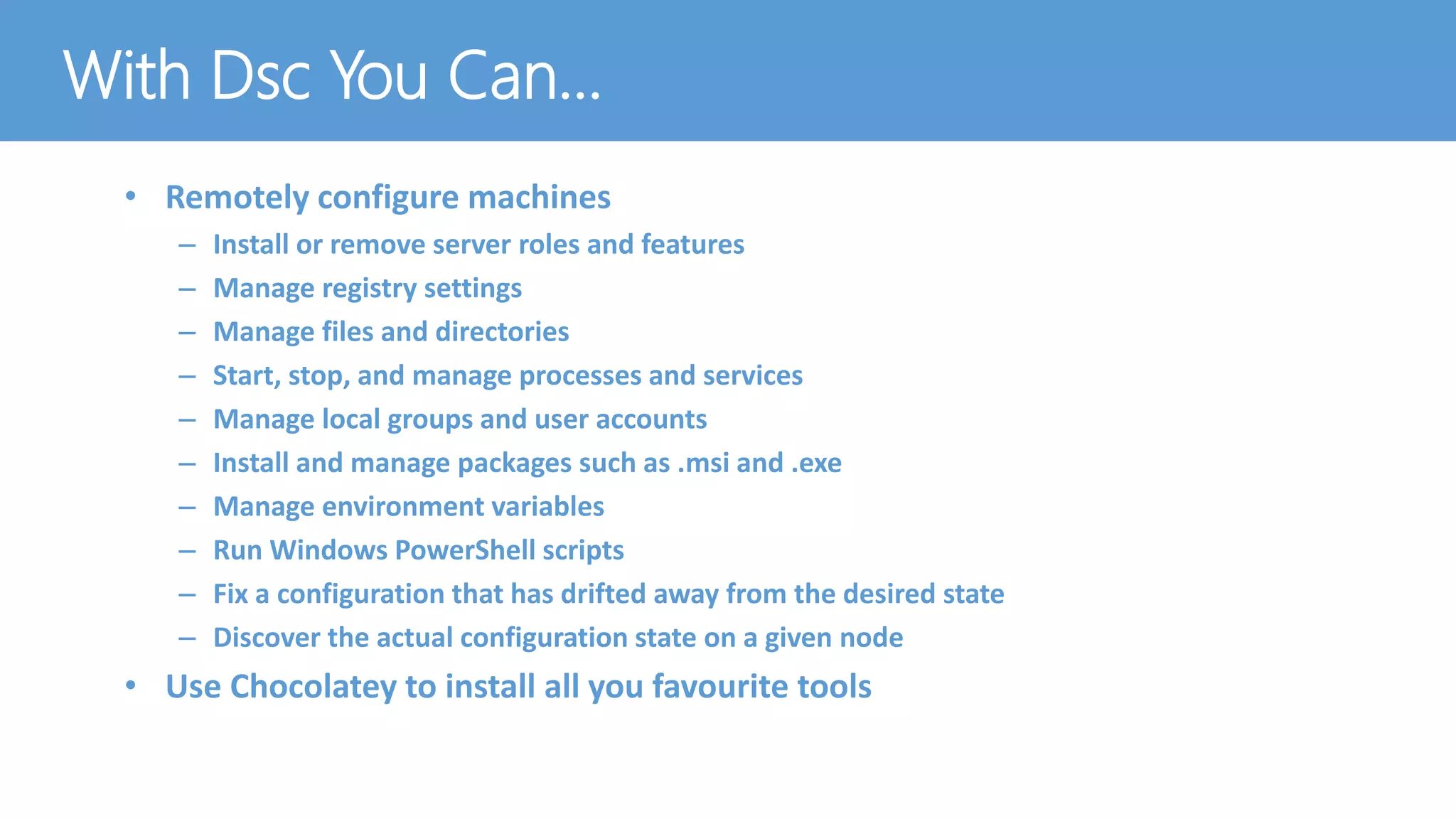 With Dsc You Can…

• Remotely configure machines
  – Install or remove server roles and features
  – Manage registry settings
  – Manage files and directories
  – Start, stop, and manage processes and services
  – Manage local groups and user accounts
  – Install and manage packages such as .msi and .exe
  – Manage environment variables
  – Run Windows PowerShell scripts
  – Fix a configuration that has drifted away from the desired state
  – Discover the actual configuration state on a given node
• Use Chocolatey to install all you favourite tools